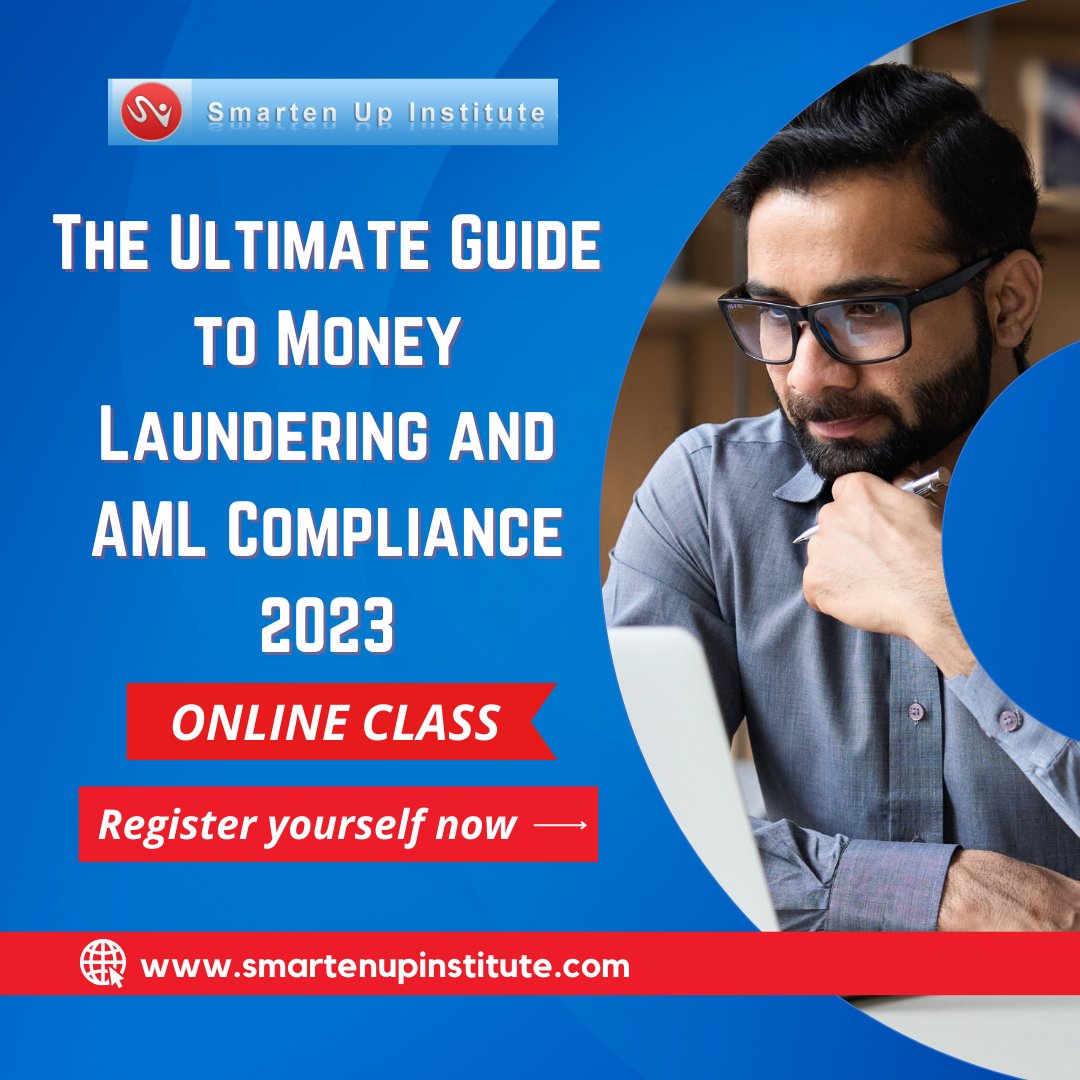 Smarten Up Institute

The Ultimate Guide to Money Laundering and AML Compliance 2023

ONLINE CLASS

Register yourself now ⟶

www.smartenupinstitute.com